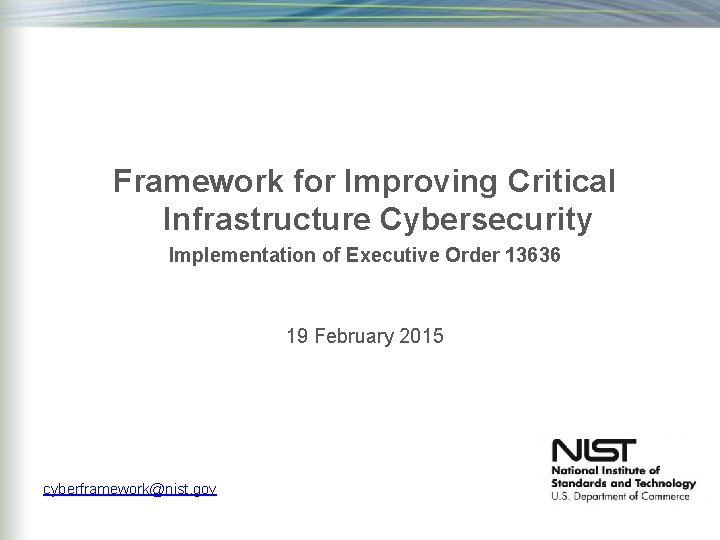 Framework for Improving Critical Infrastructure Cybersecurity

Implementation of Executive Order 13636

19 February 2015

cyberframework@nist.gov

NIST
National Institute of
Standards and Technology
U.S. Department of Commerce